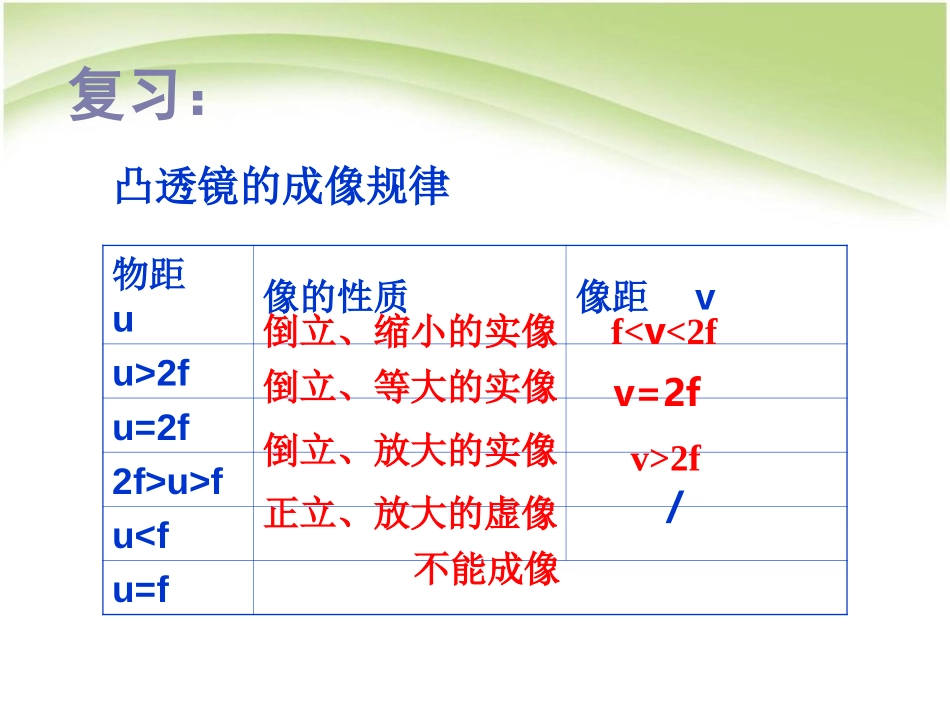 复习:

凸透镜的成像规律

| 物距 u | 像的性质 | 像距 v |
|---|---|---|
| u>2f | 倒立、缩小的实像 | f<v<2f |
| u=2f | 倒立、等大的实像 | v=2f |
| 2f>u>f | 倒立、放大的实像 | v>2f |
| u<f | 正立、放大的虚像 | / |
| u=f | 不能成像 | |